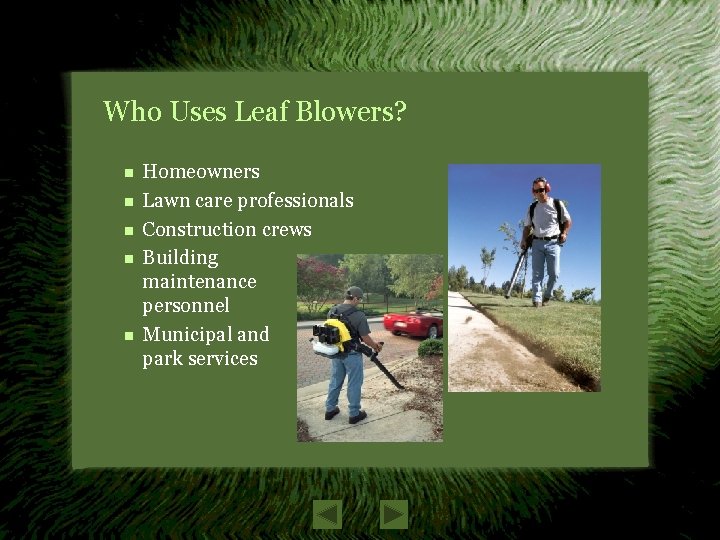 Who Uses Leaf Blowers?

- Homeowners
- Lawn care professionals
- Construction crews
- Building maintenance personnel
- Municipal and park services